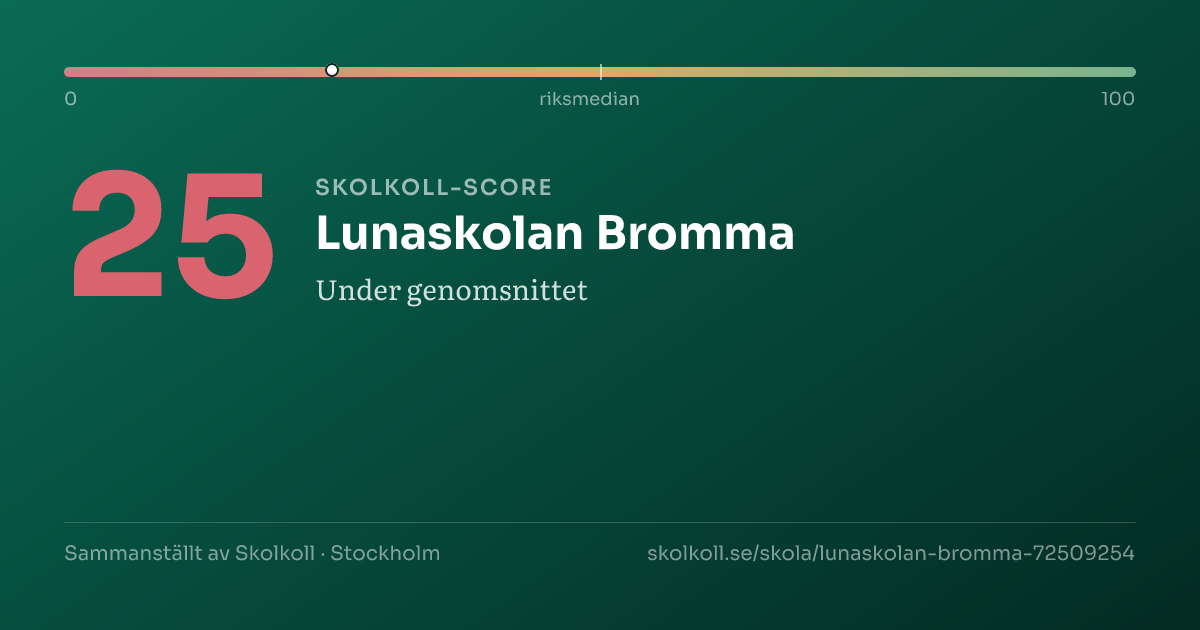 0
riksmedian
100

25

SKOLKOLL-SCORE

Lunaskolan Bromma

Under genomsnittet

Sammanställt av Skolkoll · Stockholm

skolkoll.se/skola/lunaskolan-bromma-72509254